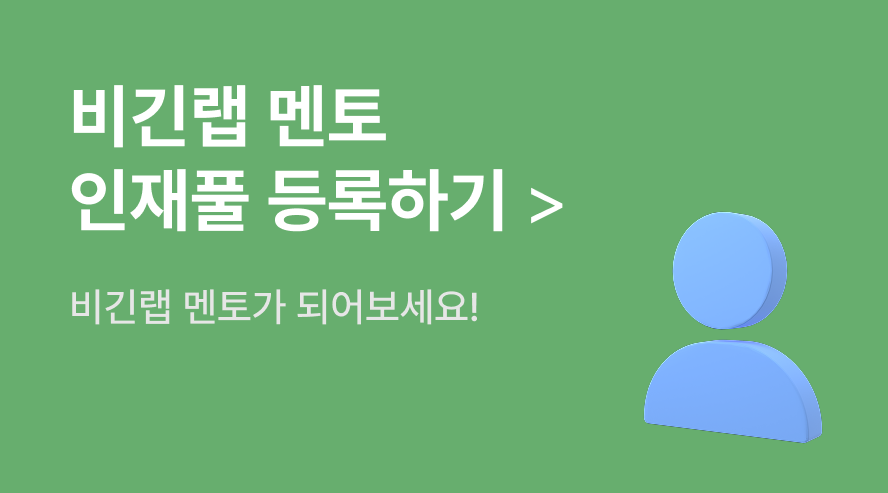 비긴랩 멘토
인재풀 등록하기 >

비긴랩 멘토가 되어보세요!